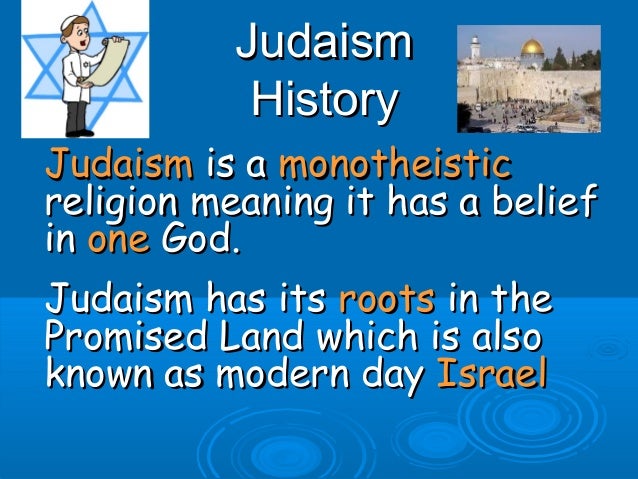 Judaism
History

Judaism is a monotheistic religion meaning it has a belief in one God.

Judaism has its roots in the Promised Land which is also known as modern day Israel